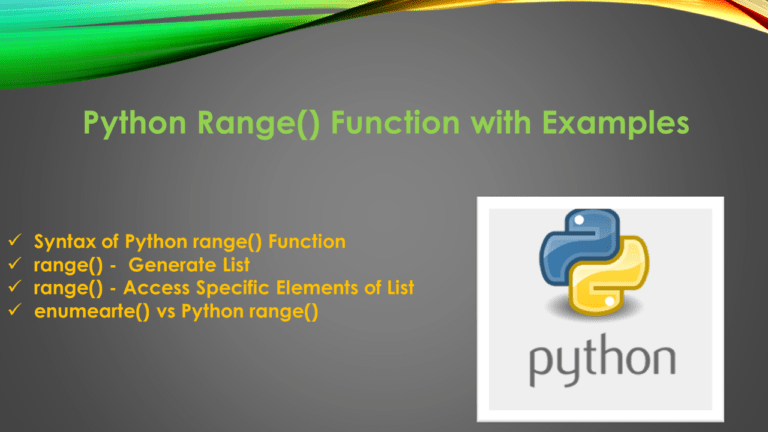 Python Range() Function with Examples

✓ Syntax of Python range() Function
✓ range() - Generate List
✓ range() - Access Specific Elements of List
✓ enumearte() vs Python range()

python